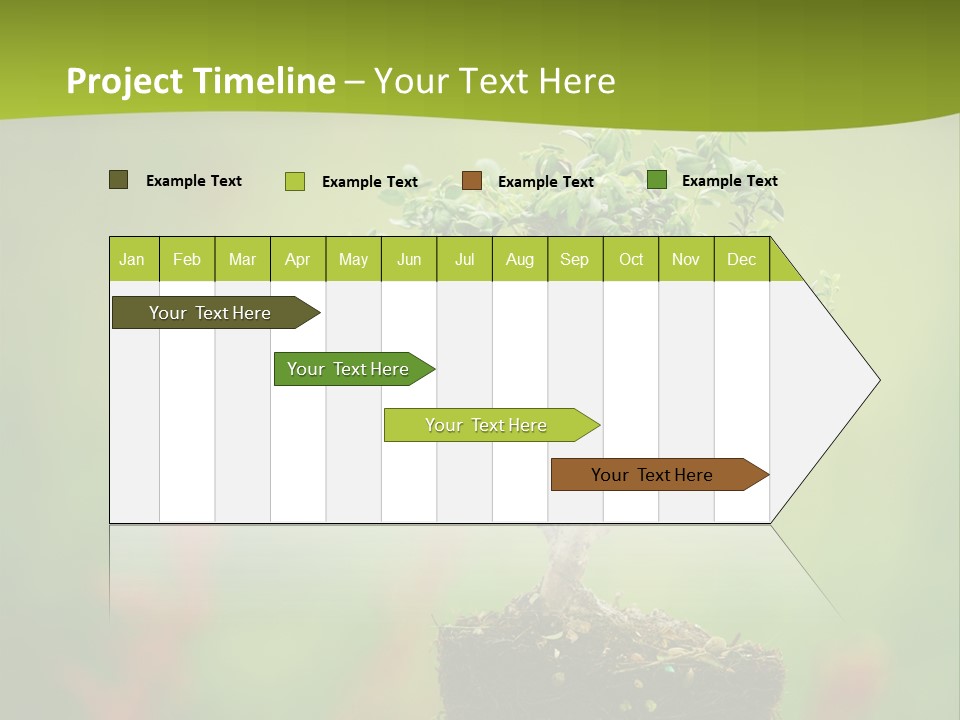 Project Timeline – Your Text Here

Example Text
Example Text
Example Text
Example Text

| Jan | Feb | Mar | Apr | May | Jun | Jul | Aug | Sep | Oct | Nov | Dec |
|---|---|---|---|---|---|---|---|---|---|---|---|

Your Text Here

Your Text Here

Your Text Here

Your Text Here